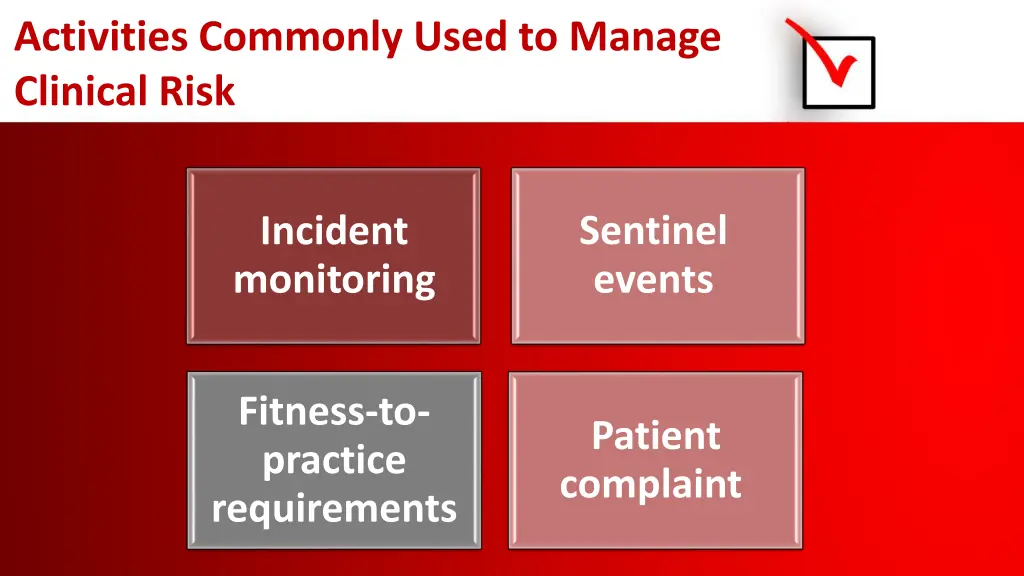 Activities Commonly Used to Manage Clinical Risk

Incident monitoring

Sentinel events

Fitness-to-practice requirements

Patient complaint